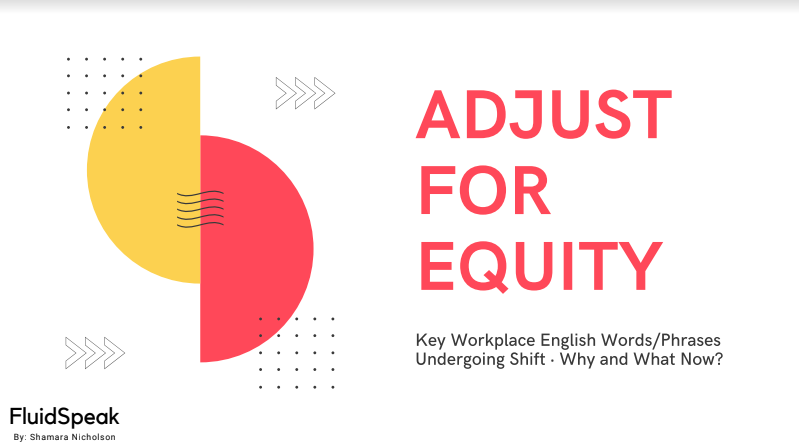 ADJUST FOR EQUITY

Key Workplace English Words/Phrases Undergoing Shift · Why and What Now?

FluidSpeak

By: Shamara Nicholson